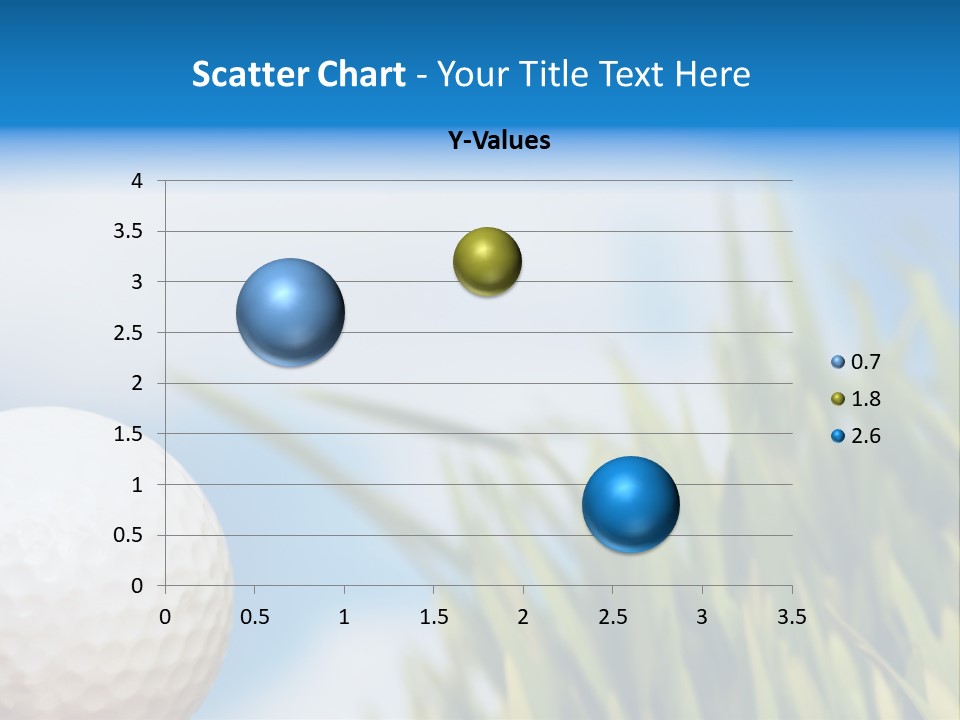 Scatter Chart - Your Title Text Here

Y-Values

4
3.5
3
2.5
2
1.5
1
0.5
0

0 0.5 1 1.5 2 2.5 3 3.5

0.7
1.8
2.6